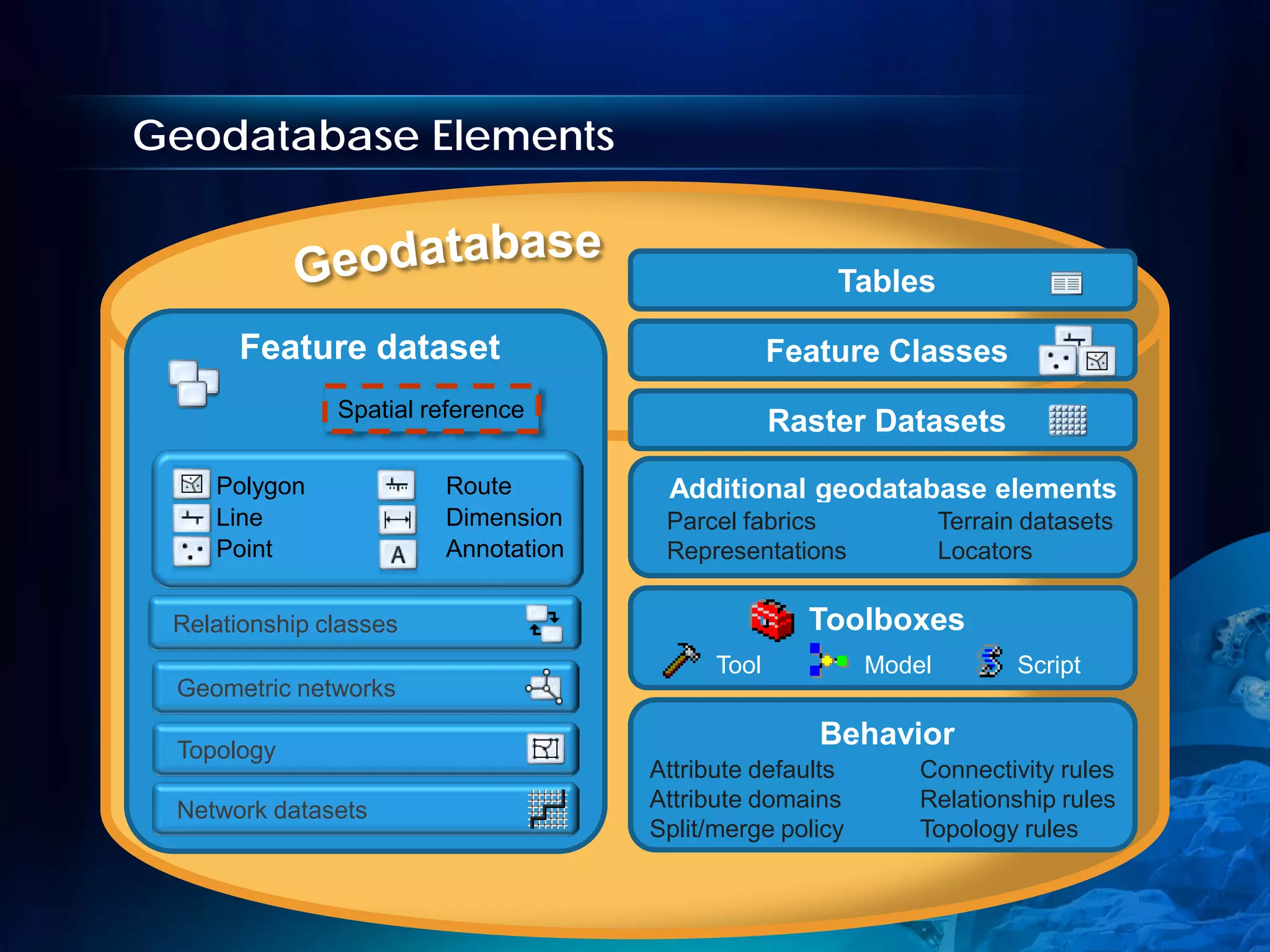 Geodatabase Elements

Geodatabase

Feature dataset

Spatial reference

Polygon
Line
Point

Route
Dimension
Annotation

A

Relationship classes

Geometric networks

Topology

Network datasets

Tables

Feature Classes

Raster Datasets

Additional geodatabase elements
Parcel fabrics
Representations
Terrain datasets
Locators

Toolboxes
Tool
Model
Script

Behavior
Attribute defaults
Attribute domains
Split/merge policy
Connectivity rules
Relationship rules
Topology rules